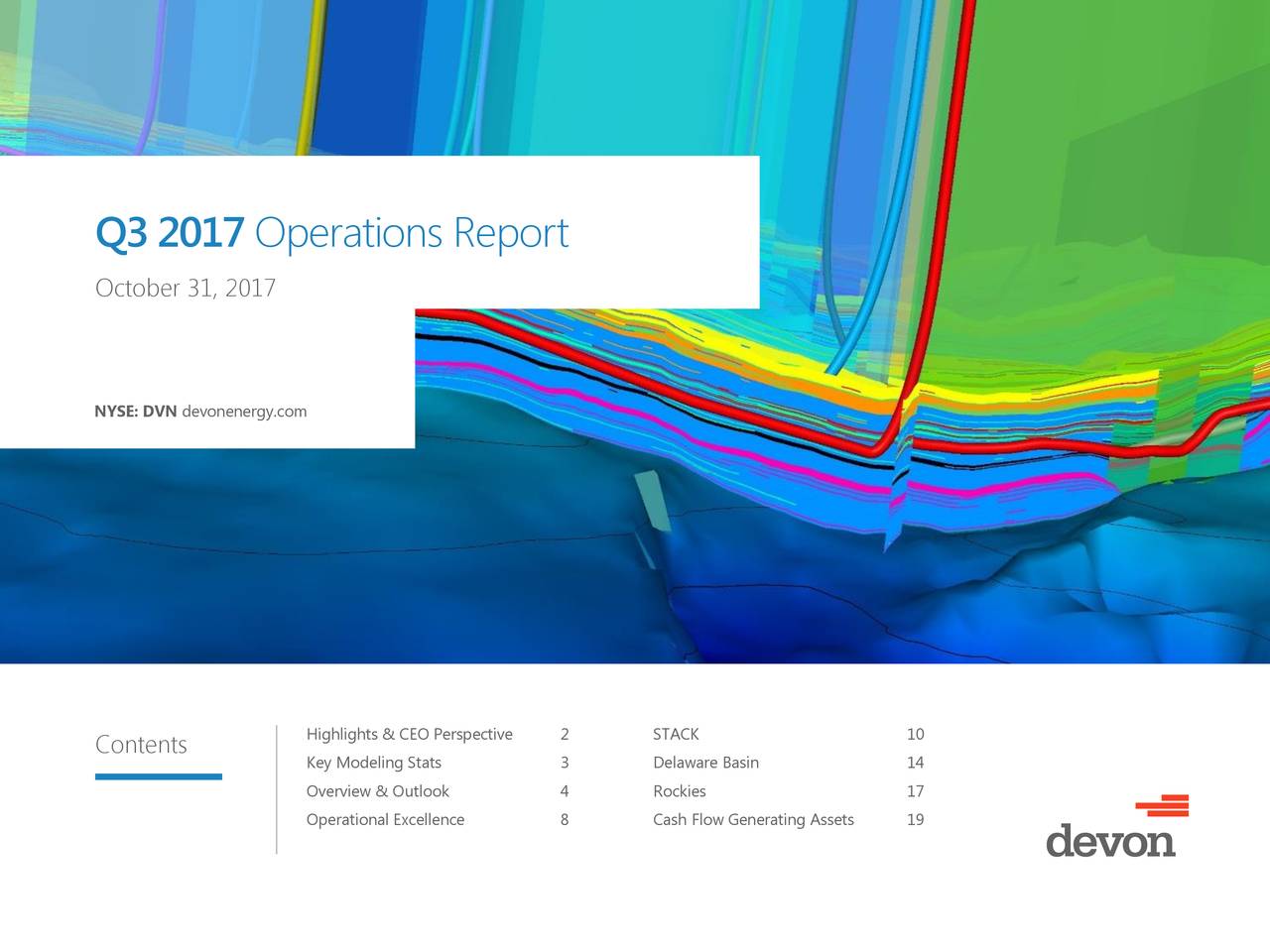 Q3 2017 Operations Report

October 31, 2017

NYSE: DVN devonenergy.com

Contents

Highlights & CEO Perspective 2
Key Modeling Stats 3
Overview & Outlook 4
Operational Excellence 8

STACK 10
Delaware Basin 14
Rockies 17
Cash Flow Generating Assets 19

devon